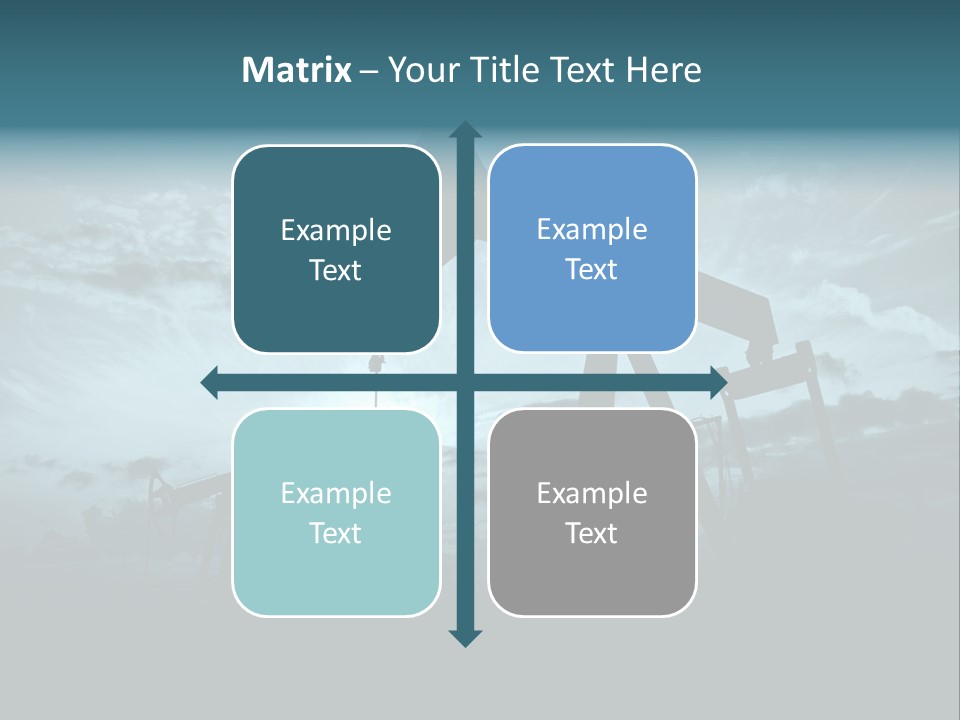 Matrix – Your Title Text Here

Example Text

Example Text

Example Text

Example Text